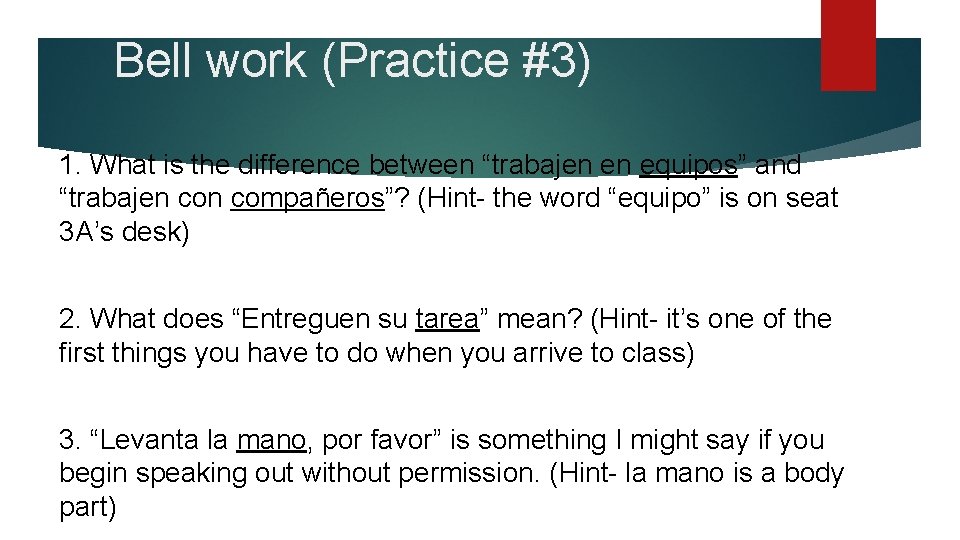 Bell work (Practice #3)

1. What is the difference between “trabajen en equipos” and “trabajen con compañeros”? (Hint- the word “equipo” is on seat 3A’s desk)

2. What does “Entreguen su tarea” mean? (Hint- it’s one of the first things you have to do when you arrive to class)

3. “Levanta la mano, por favor” is something I might say if you begin speaking out without permission. (Hint- la mano is a body part)